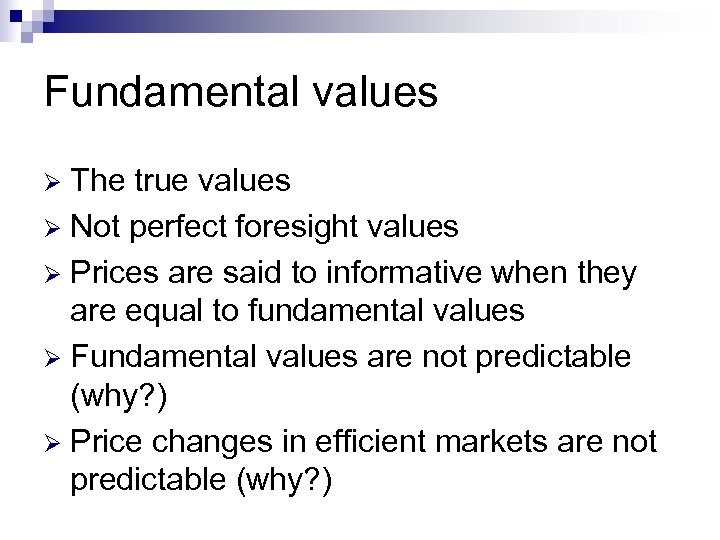 Fundamental values

➢ The true values
➢ Not perfect foresight values
➢ Prices are said to informative when they are equal to fundamental values
➢ Fundamental values are not predictable (why?)
➢ Price changes in efficient markets are not predictable (why?)